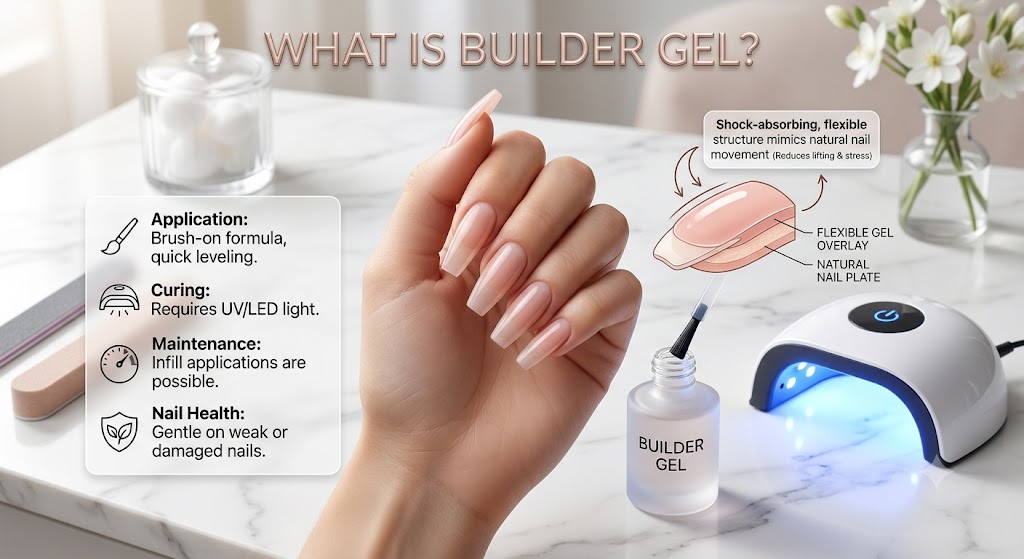 WHAT IS BUILDER GEL?

Application:
Brush-on formula, quick leveling.

Curing:
Requires UV/LED light.

Maintenance:
Infill applications are possible.

Nail Health:
Gentle on weak or damaged nails.

Shock-absorbing, flexible structure mimics natural nail movement (Reduces lifting & stress)

FLEXIBLE GEL OVERLAY

NATURAL NAIL PLATE

BUILDER GEL